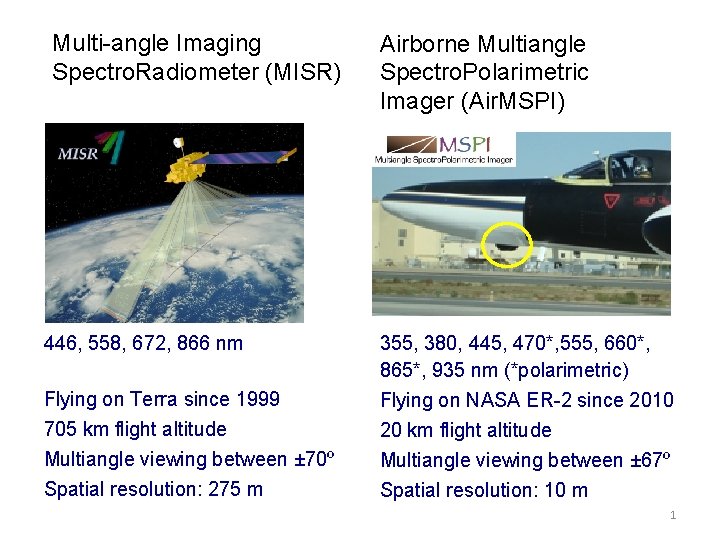 Multi-angle Imaging SpectroRadiometer (MISR)

MISR

446, 558, 672, 866 nm

Flying on Terra since 1999
705 km flight altitude
Multiangle viewing between ±70º
Spatial resolution: 275 m

Airborne Multiangle SpectroPolarimetric Imager (AirMSPI)

MSPI
Multiangle SpectroPolarimetric Imager

355, 380, 445, 470*,555, 660*, 865*, 935 nm (*polarimetric)
Flying on NASA ER-2 since 2010
20 km flight altitude
Multiangle viewing between ±67º
Spatial resolution: 10 m

1